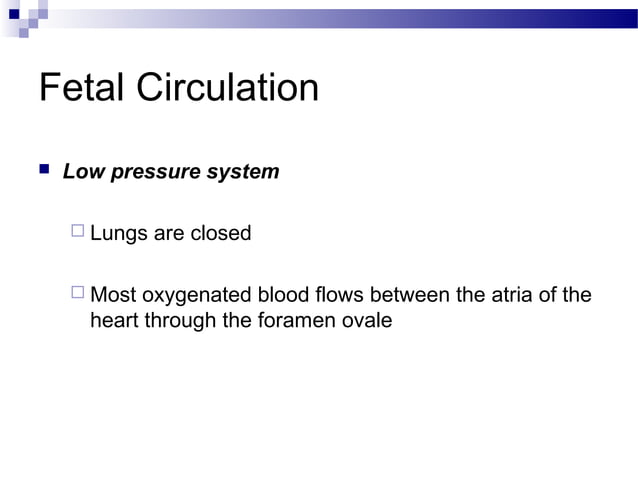 Fetal Circulation

Low pressure system

Lungs are closed

Most oxygenated blood flows between the atria of the heart through the foramen ovale